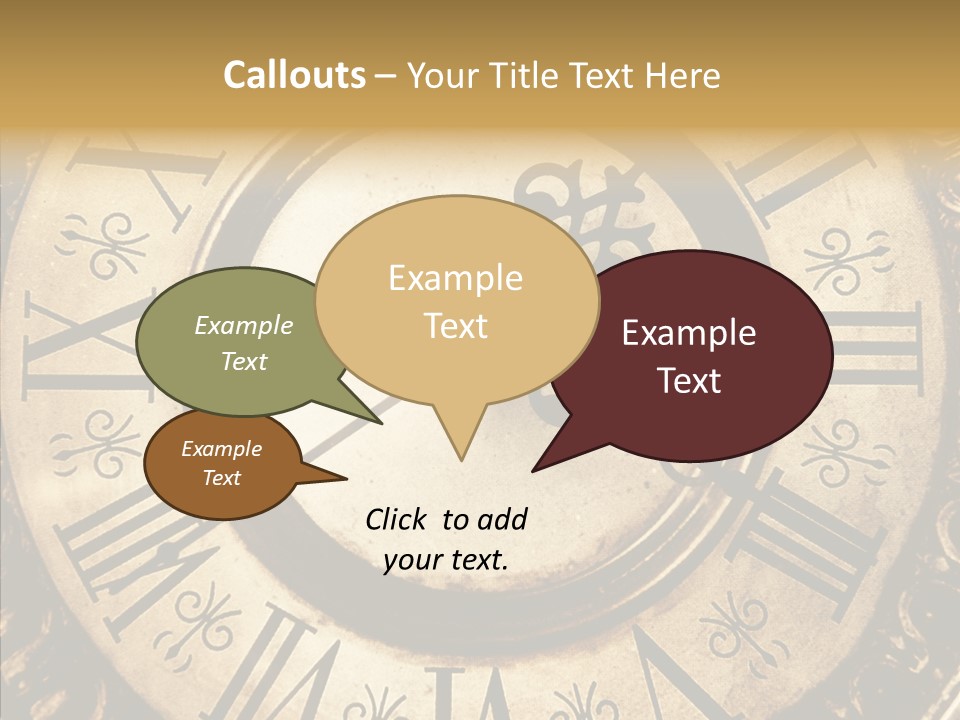 Callouts – Your Title Text Here

Example Text

Example Text

Example Text

Example Text

Click to add your text.